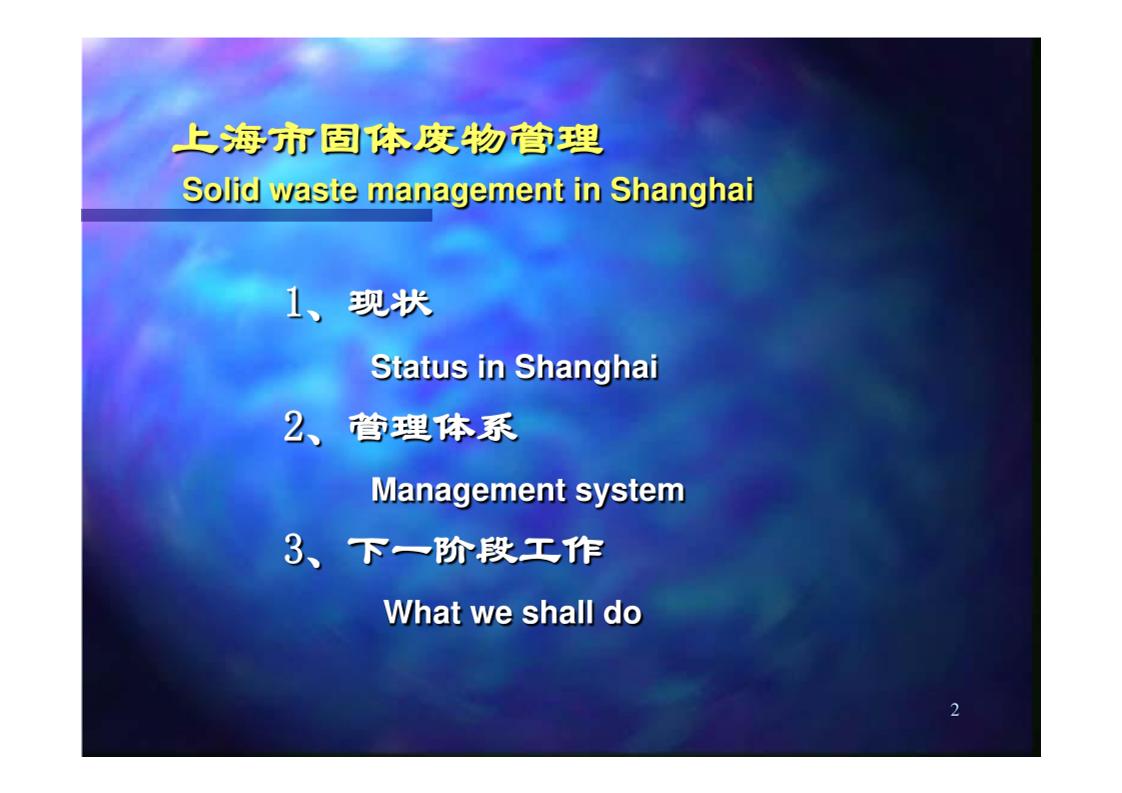 上海市固体废物管理
Solid waste management in Shanghai

1、现状

Status in Shanghai

2、管理体系

Management system

3、下一阶段工作

What we shall do

2